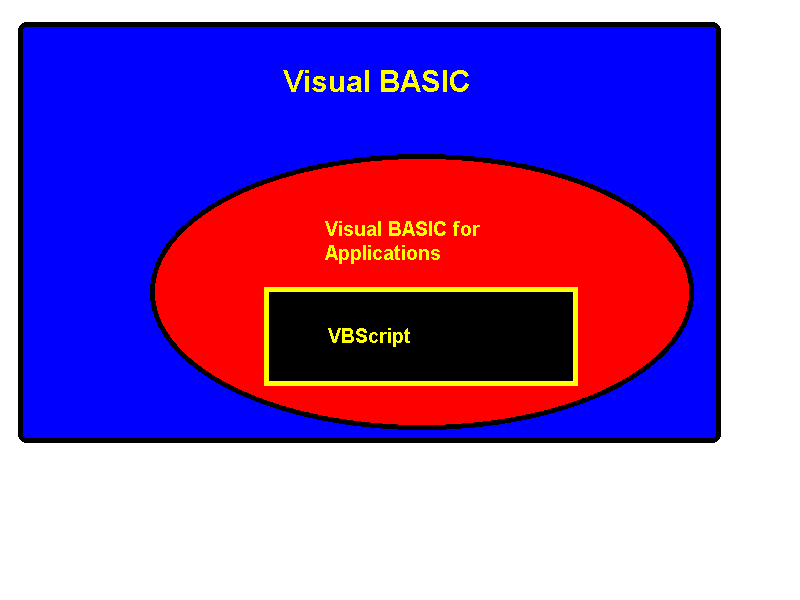 Visual BASIC

Visual BASIC for Applications

VBScript